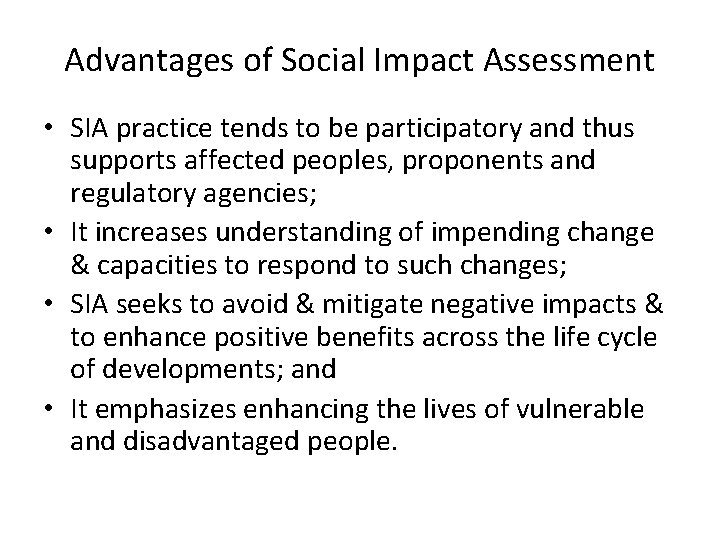 Advantages of Social Impact Assessment

• SIA practice tends to be participatory and thus supports affected peoples, proponents and regulatory agencies;
• It increases understanding of impending change & capacities to respond to such changes;
• SIA seeks to avoid & mitigate negative impacts & to enhance positive benefits across the life cycle of developments; and
• It emphasizes enhancing the lives of vulnerable and disadvantaged people.